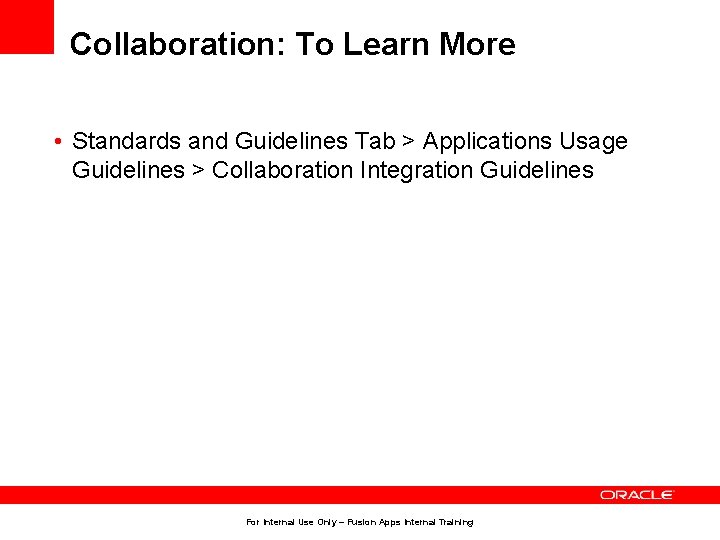 Collaboration: To Learn More

• Standards and Guidelines Tab > Applications Usage Guidelines > Collaboration Integration Guidelines

ORACLE

For Internal Use Only – Fusion Apps Internal Training